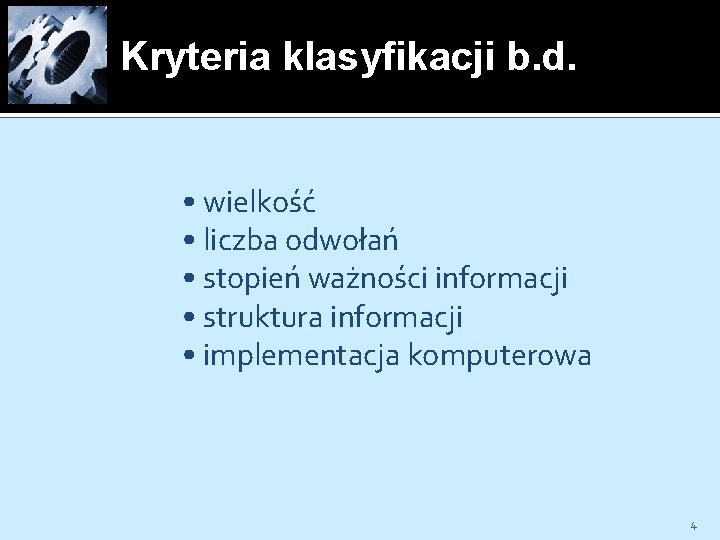 Kryteria klasyfikacji b.d.

• wielkość
• liczba odwołań
• stopień ważności informacji
• struktura informacji
• implementacja komputerowa

4